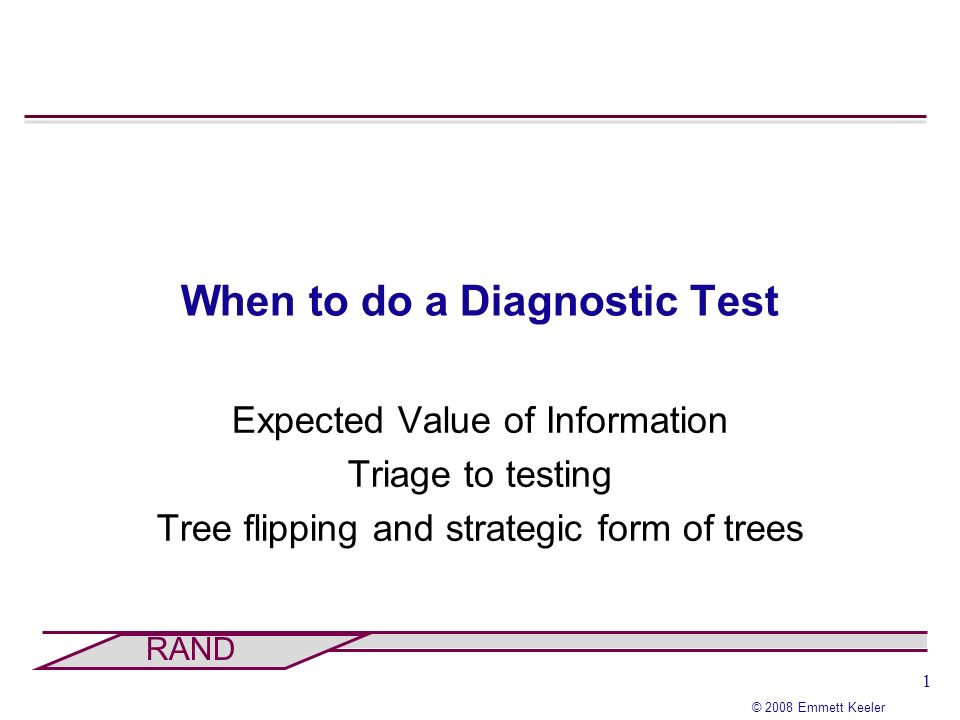 When to do a Diagnostic Test

Expected Value of Information
Triage to testing
Tree flipping and strategic form of trees

RAND

1

© 2008 Emmett Keeler